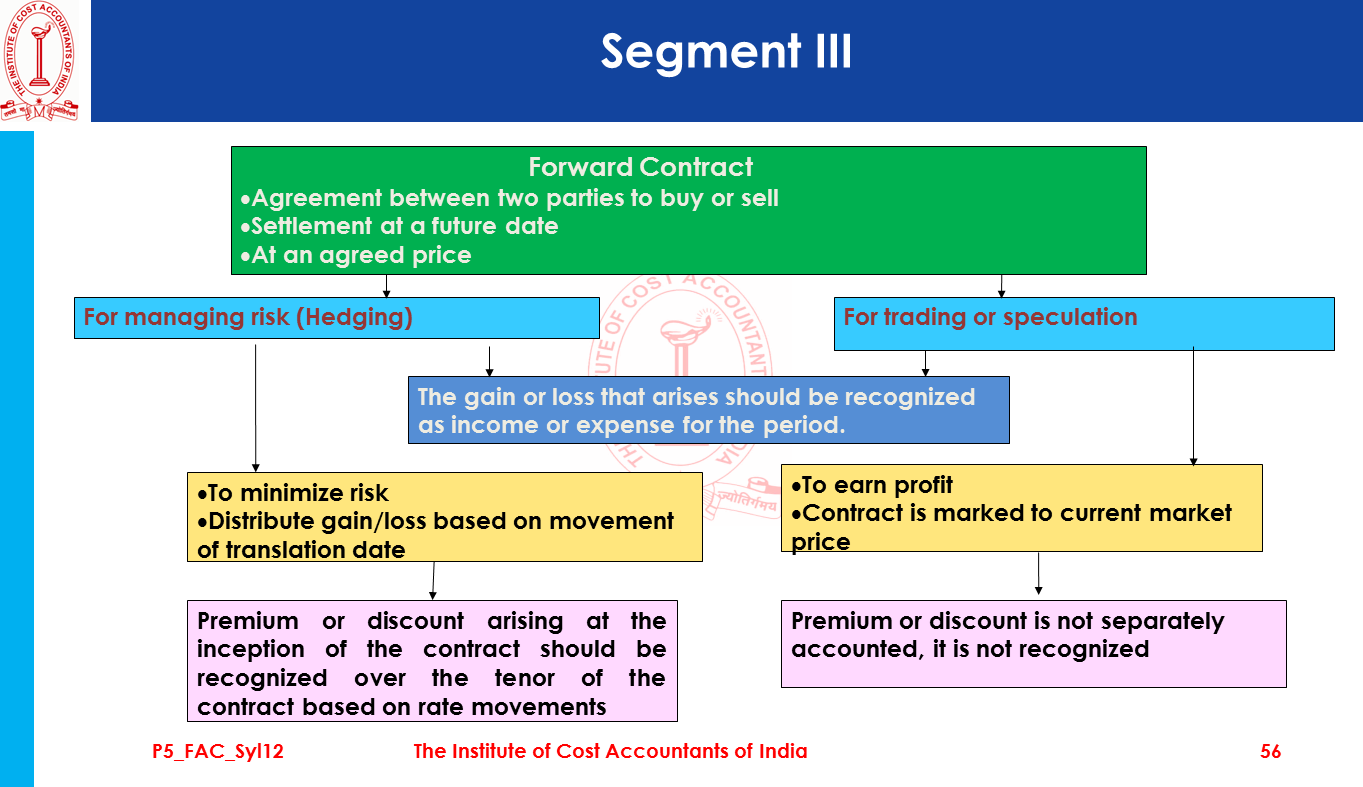 THE INSTITUTE OF COST ACCOUNTANTS OF INDIA

Segment III

Forward Contract
•Agreement between two parties to buy or sell
•Settlement at a future date
•At an agreed price

For managing risk (Hedging)

For trading or speculation

The gain or loss that arises should be recognized as income or expense for the period.

•To minimize risk
•Distribute gain/loss based on movement of translation date

•To earn profit
•Contract is marked to current market price

Premium or discount arising at the inception of the contract should be recognized over the tenor of the contract based on rate movements

Premium or discount is not separately accounted, it is not recognized

P5_FAC_Syl12 The Institute of Cost Accountants of India 56